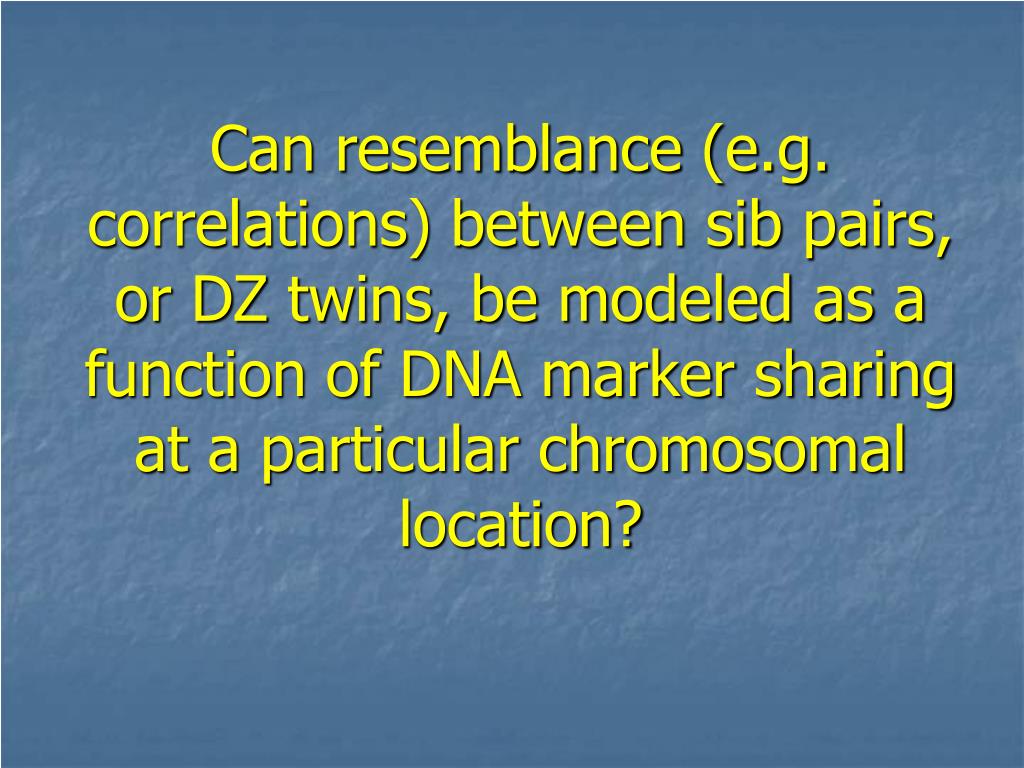 Can resemblance (e.g. correlations) between sib pairs, or DZ twins, be modeled as a function of DNA marker sharing at a particular chromosomal location?